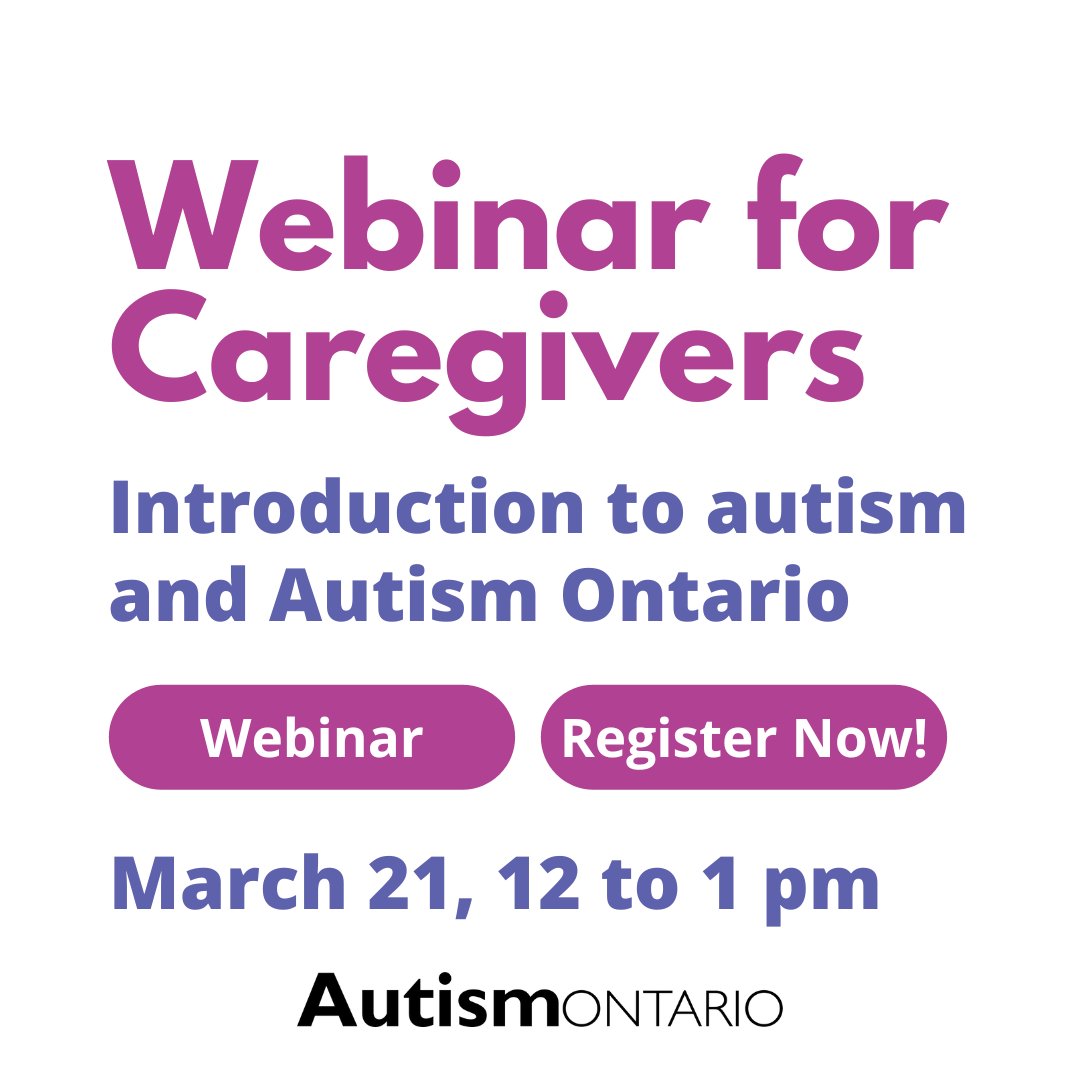 Webinar for Caregivers

Introduction to autism and Autism Ontario

Webinar

Register Now!

March 21, 12 to 1 pm

AutismONTARIO